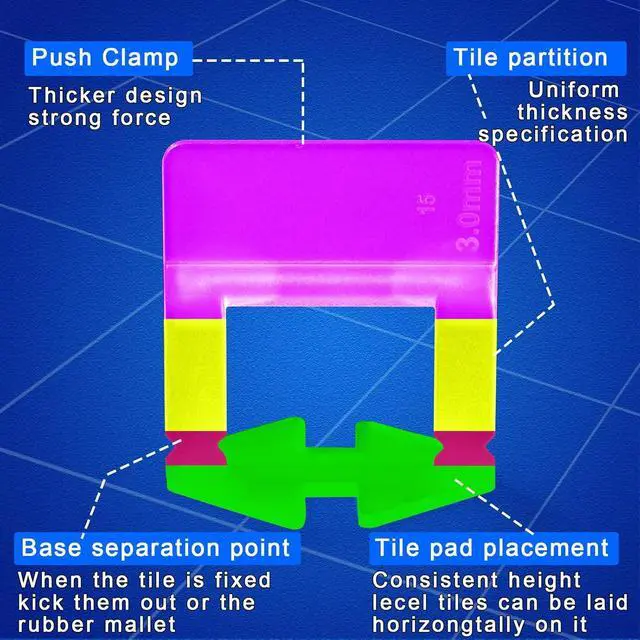 Push Clamp

Thicker design strong force

Tile partition

Uniform thickness specification

15

3.0mm

Base separation point

When the tile is fixed kick them out or the rubber mallet

Tile pad placement

Consistent height lecel tiles can be laid horizongtally on it